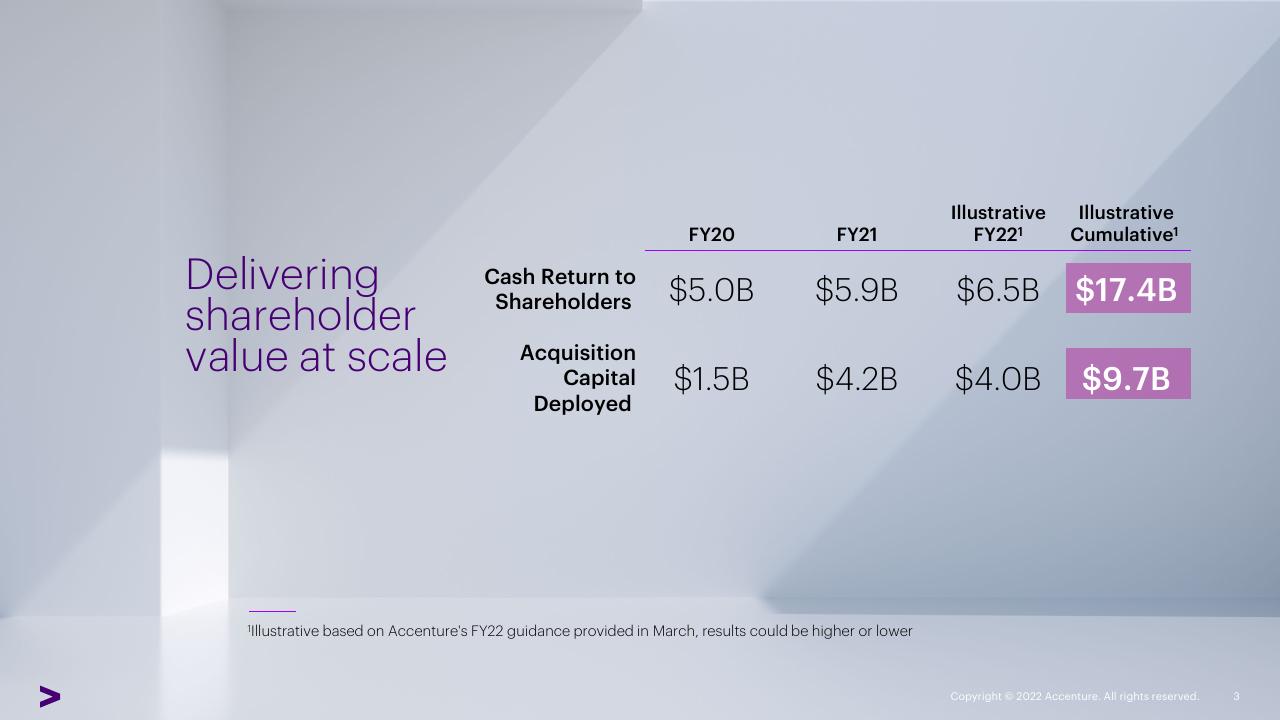 Delivering shareholder value at scale

| | FY20 | FY21 | Illustrative FY22$^1$ | Illustrative Cumulative$^1$ |
|---|---|---|---|---|
| Cash Return to Shareholders | \$5.0B | \$5.9B | \$6.5B | \$17.4B |
| Acquisition Capital Deployed | \$1.5B | \$4.2B | \$4.0B | \$9.7B |

$^1$Illustrative based on Accenture's FY22 guidance provided in March, results could be higher or lower

Copyright © 2022 Accenture. All rights reserved. 3